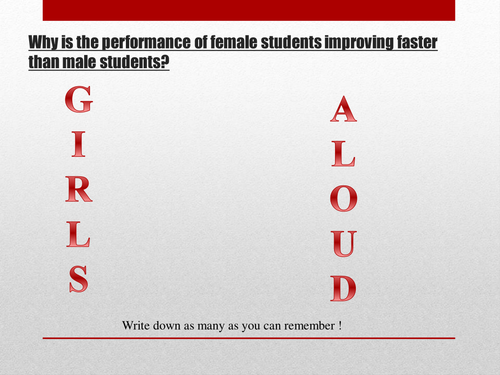 Why is the performance of female students improving faster than male students?

G
I
R
L
S

A
L
O
U
D

Write down as many as you can remember !